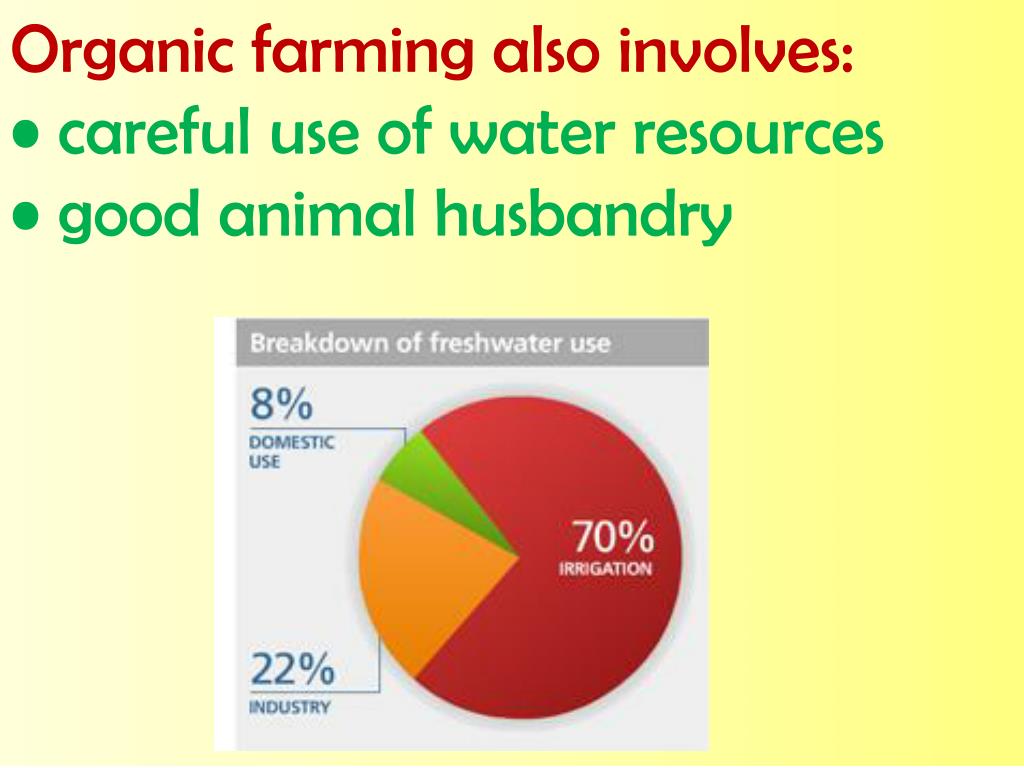 Organic farming also involves:
• careful use of water resources
• good animal husbandry

Breakdown of freshwater use

8%
DOMESTIC USE

70%
IRRIGATION

22%
INDUSTRY